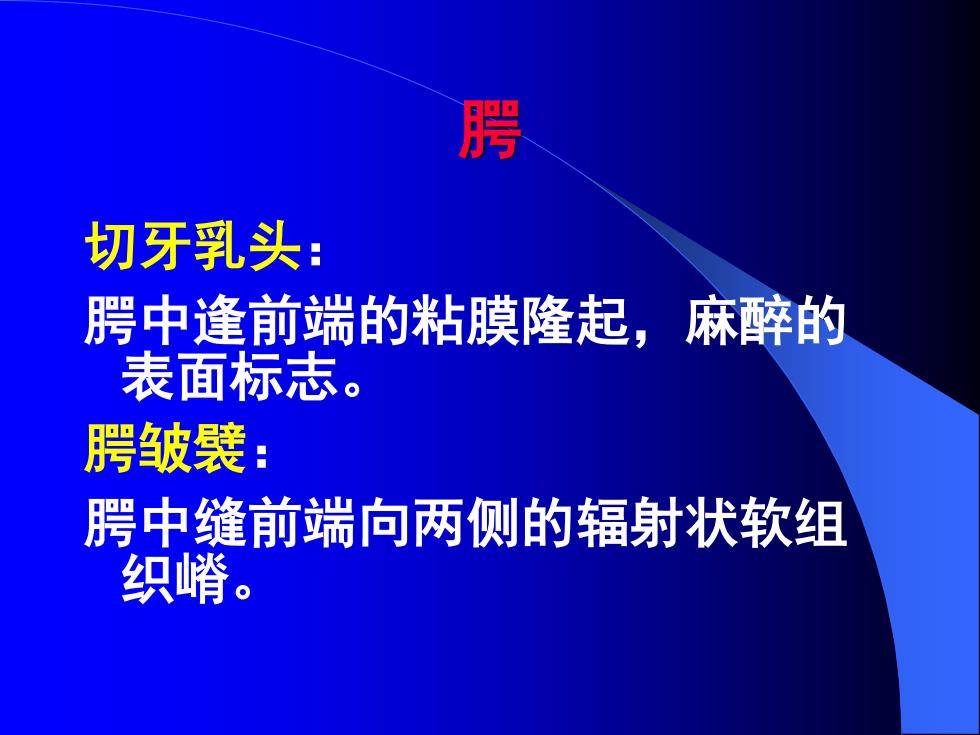 腭

切牙乳头：

腭中逢前端的粘膜隆起，麻醉的表面标志。

腭皱襞：

腭中缝前端向两侧的辐射状软组织嵴。